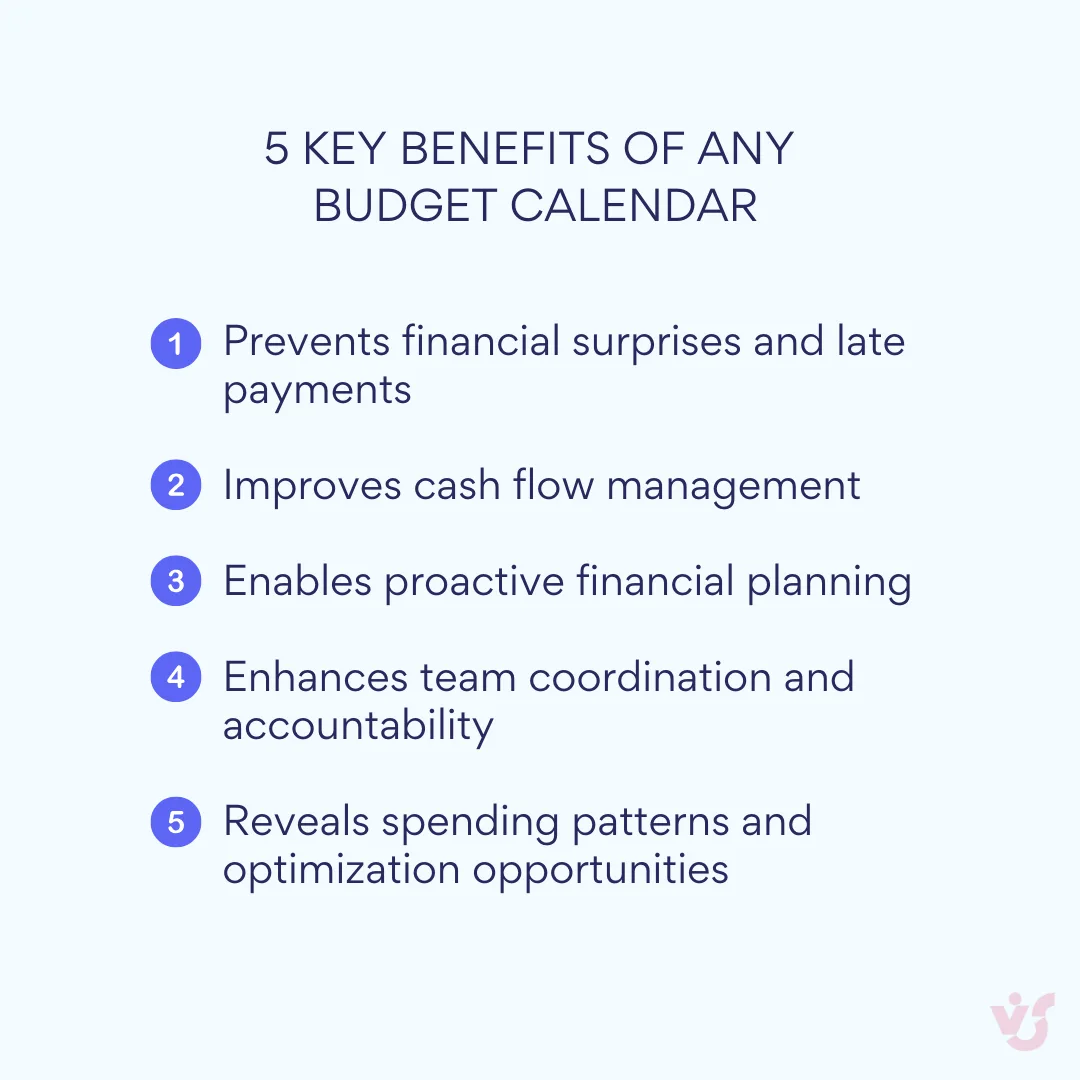 5 KEY BENEFITS OF ANY BUDGET CALENDAR

1 Prevents financial surprises and late payments

2 Improves cash flow management

3 Enables proactive financial planning

4 Enhances team coordination and accountability

5 Reveals spending patterns and optimization opportunities